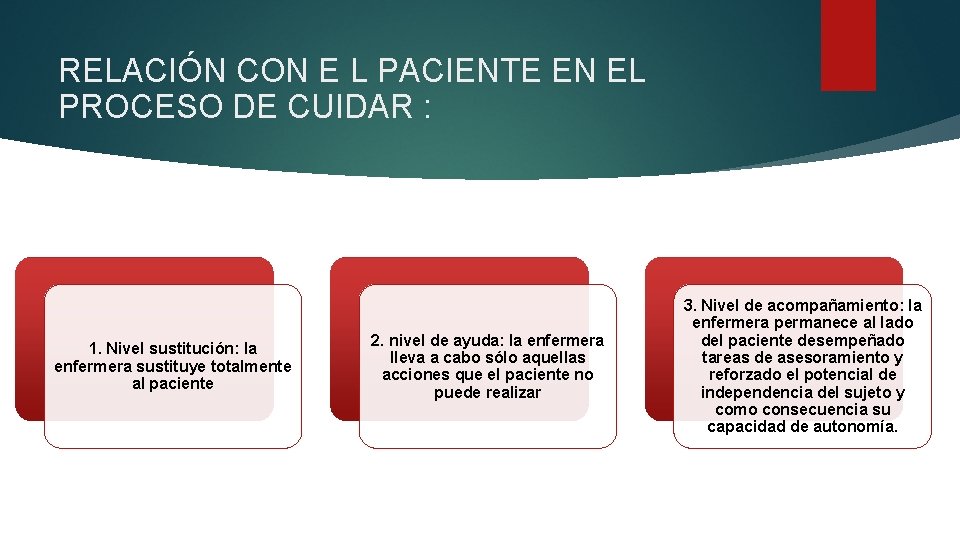 RELACIÓN CON E L PACIENTE EN EL PROCESO DE CUIDAR :

1. Nivel sustitución: la enfermera sustituye totalmente al paciente

2. nivel de ayuda: la enfermera lleva a cabo sólo aquellas acciones que el paciente no puede realizar

3. Nivel de acompañamiento: la enfermera permanece al lado del paciente desempeñado tareas de asesoramiento y reforzado el potencial de independencia del sujeto y como consecuencia su capacidad de autonomía.